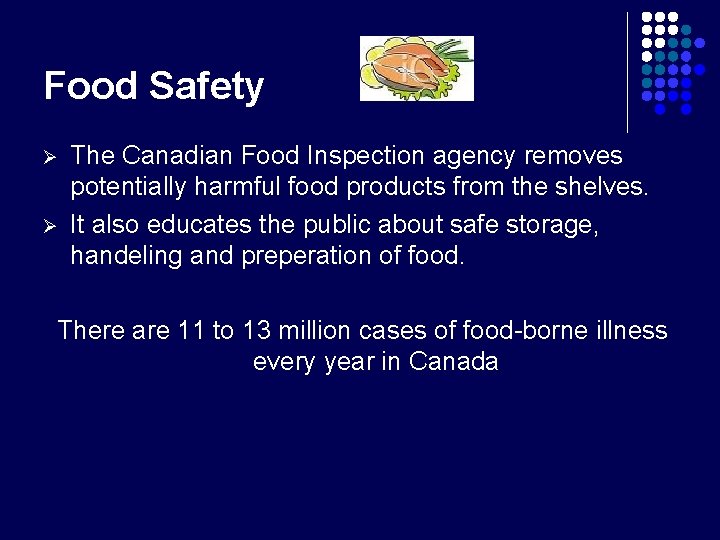 Food Safety

➢ The Canadian Food Inspection agency removes potentially harmful food products from the shelves.

➢ It also educates the public about safe storage, handeling and preperation of food.

There are 11 to 13 million cases of food-borne illness every year in Canada